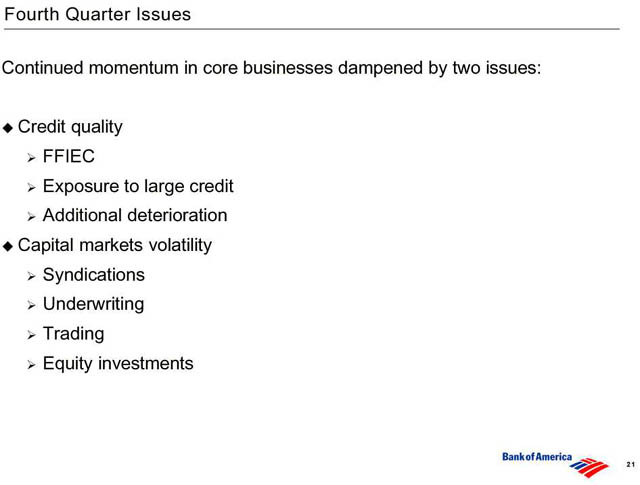 Fourth Quarter Issues

Continued momentum in core businesses dampened by two issues:

◆ Credit quality
  ➢ FFIEC
  ➢ Exposure to large credit
  ➢ Additional deterioration
◆ Capital markets volatility
  ➢ Syndications
  ➢ Underwriting
  ➢ Trading
  ➢ Equity investments

Bank of America

21